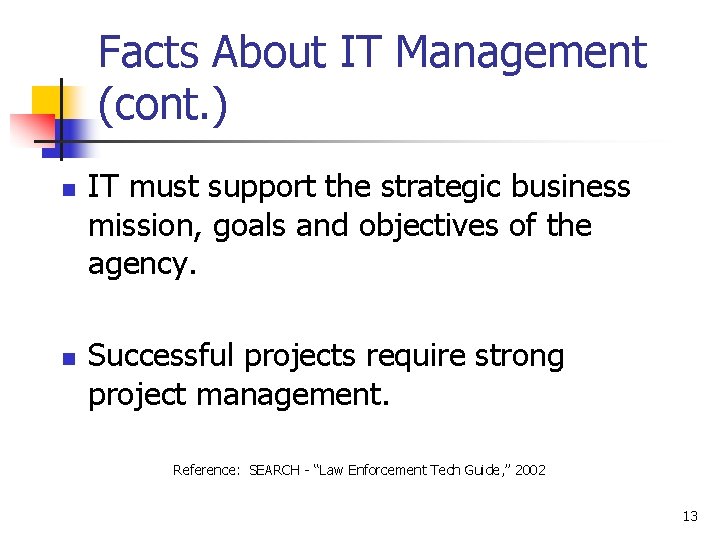 Facts About IT Management (cont.)

IT must support the strategic business mission, goals and objectives of the agency.

Successful projects require strong project management.

Reference: SEARCH - "Law Enforcement Tech Guide," 2002

13